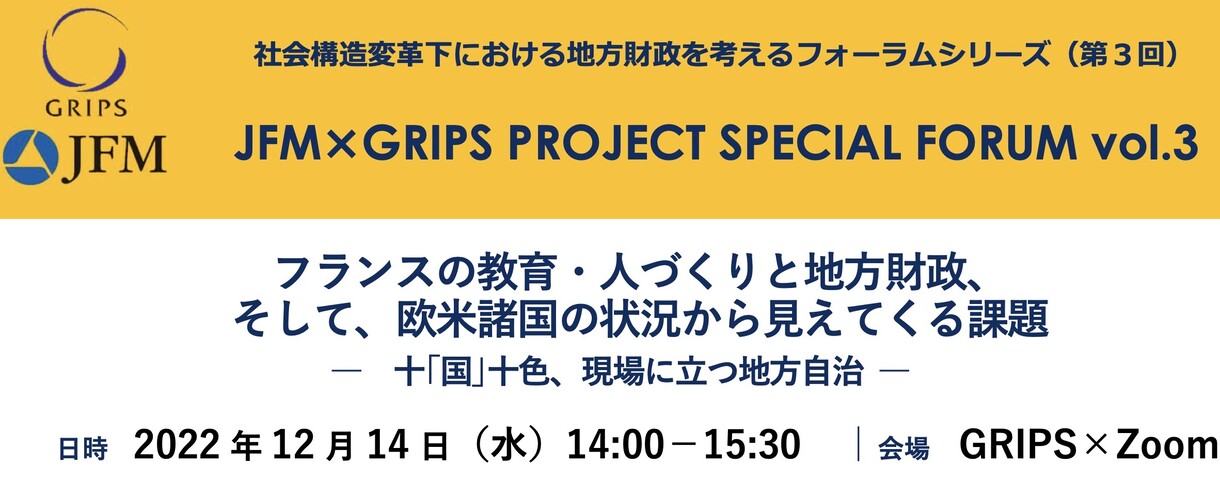 GRIPS

JFM

社会構造変革下における地方財政を考えるフォーラムシリーズ（第３回）

JFM×GRIPS PROJECT SPECIAL FORUM vol.3

フランスの教育・人づくりと地方財政、
そして、欧米諸国の状況から見えてくる課題

― 十「国」十色、現場に立つ地方自治 ―

日時　2022 年 12 月 14 日（水）14:00－15:30　｜会場　GRIPS×Zoom